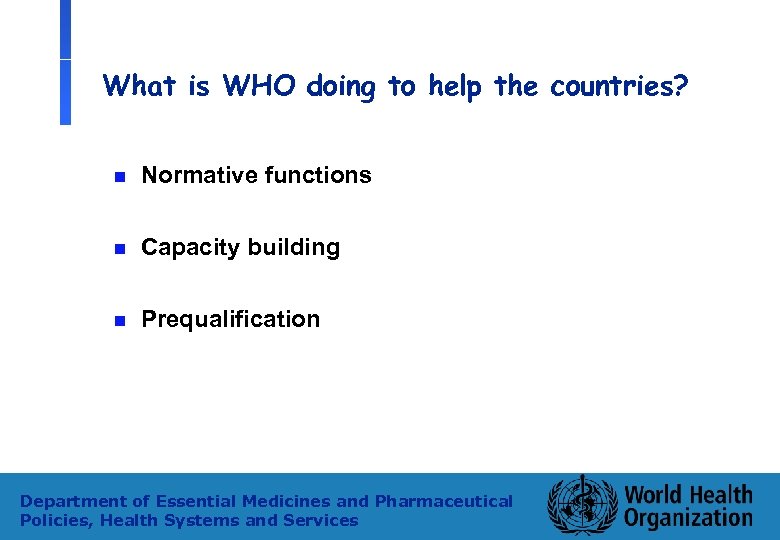 What is WHO doing to help the countries?

- Normative functions
- Capacity building
- Prequalification

Department of Essential Medicines and Pharmaceutical Policies, Health Systems and Services

World Health Organization